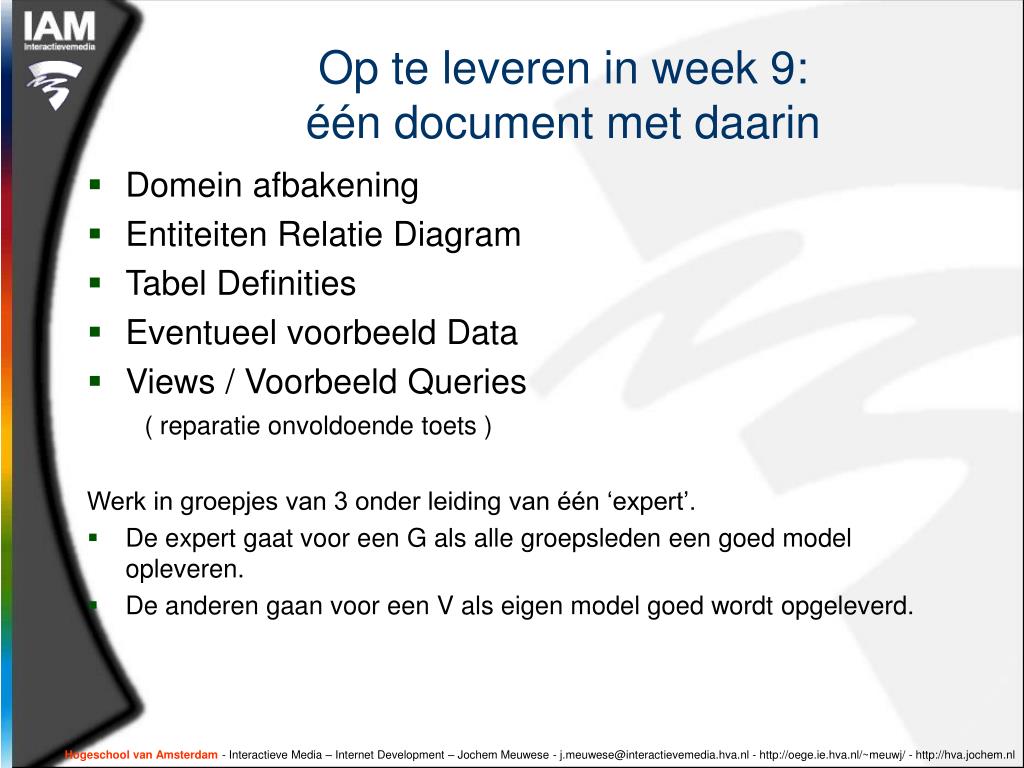 IAM
Interactievemedia

Op te leveren in week 9:
één document met daarin

▪ Domein afbakening
▪ Entiteiten Relatie Diagram
▪ Tabel Definities
▪ Eventueel voorbeeld Data
▪ Views / Voorbeeld Queries
( reparatie onvoldoende toets )

Werk in groepjes van 3 onder leiding van één ‘expert’.
▪ De expert gaat voor een G als alle groepsleden een goed model opleveren.
▪ De anderen gaan voor een V als eigen model goed wordt opgeleverd.

Hogeschool van Amsterdam - Interactieve Media – Internet Development – Jochem Meuwese - j.meuwese@interactievemedia.hva.nl - http://oege.ie.hva.nl/~meuwj/ - http://hva.jochem.nl